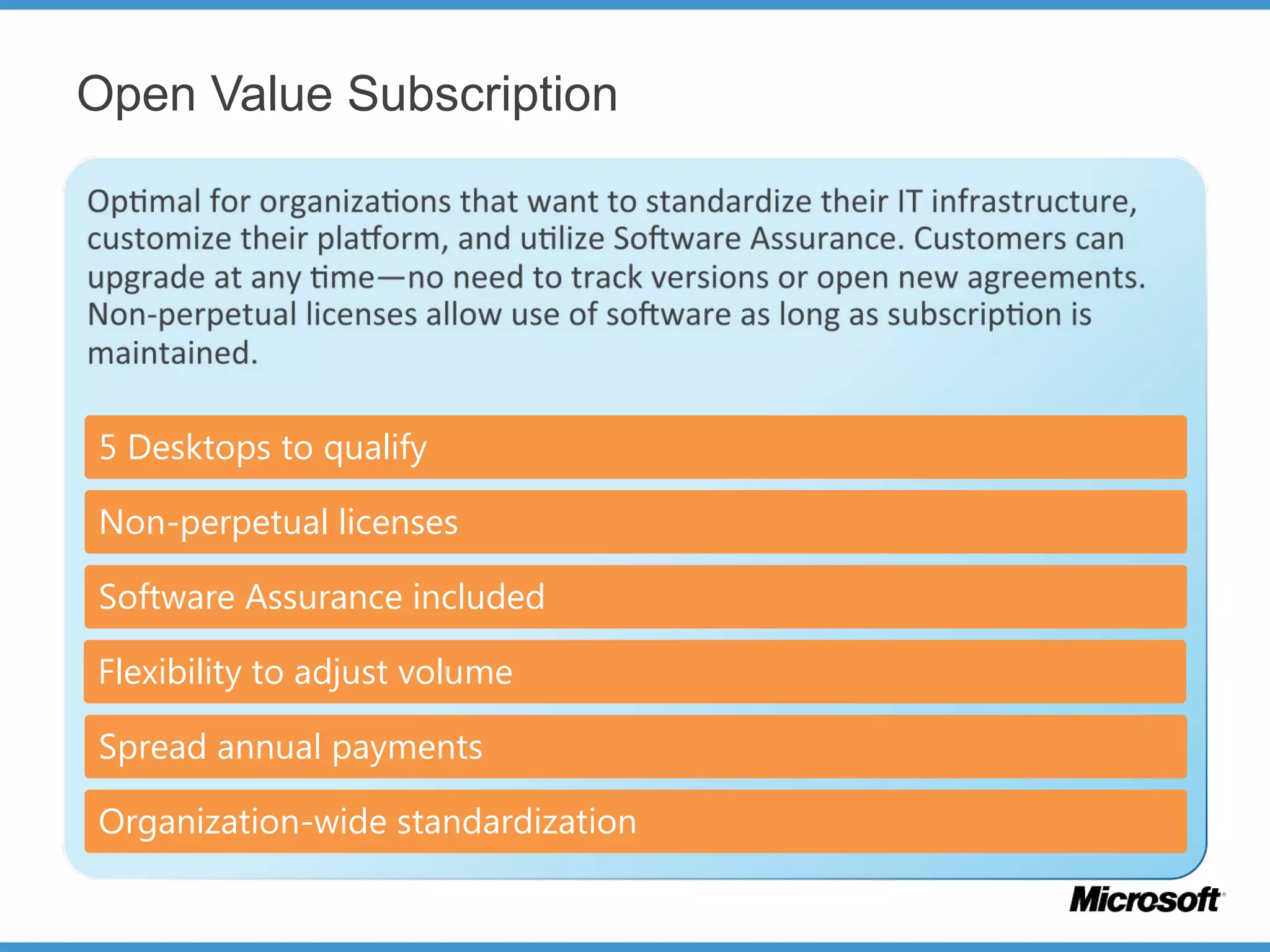 Open Value Subscription

Optimal for organizations that want to standardize their IT infrastructure, customize their platform, and utilize Software Assurance. Customers can upgrade at any time—no need to track versions or open new agreements. Non-perpetual licenses allow use of software as long as subscription is maintained.

5 Desktops to qualify

Non-perpetual licenses

Software Assurance included

Flexibility to adjust volume

Spread annual payments

Organization-wide standardization

Microsoft